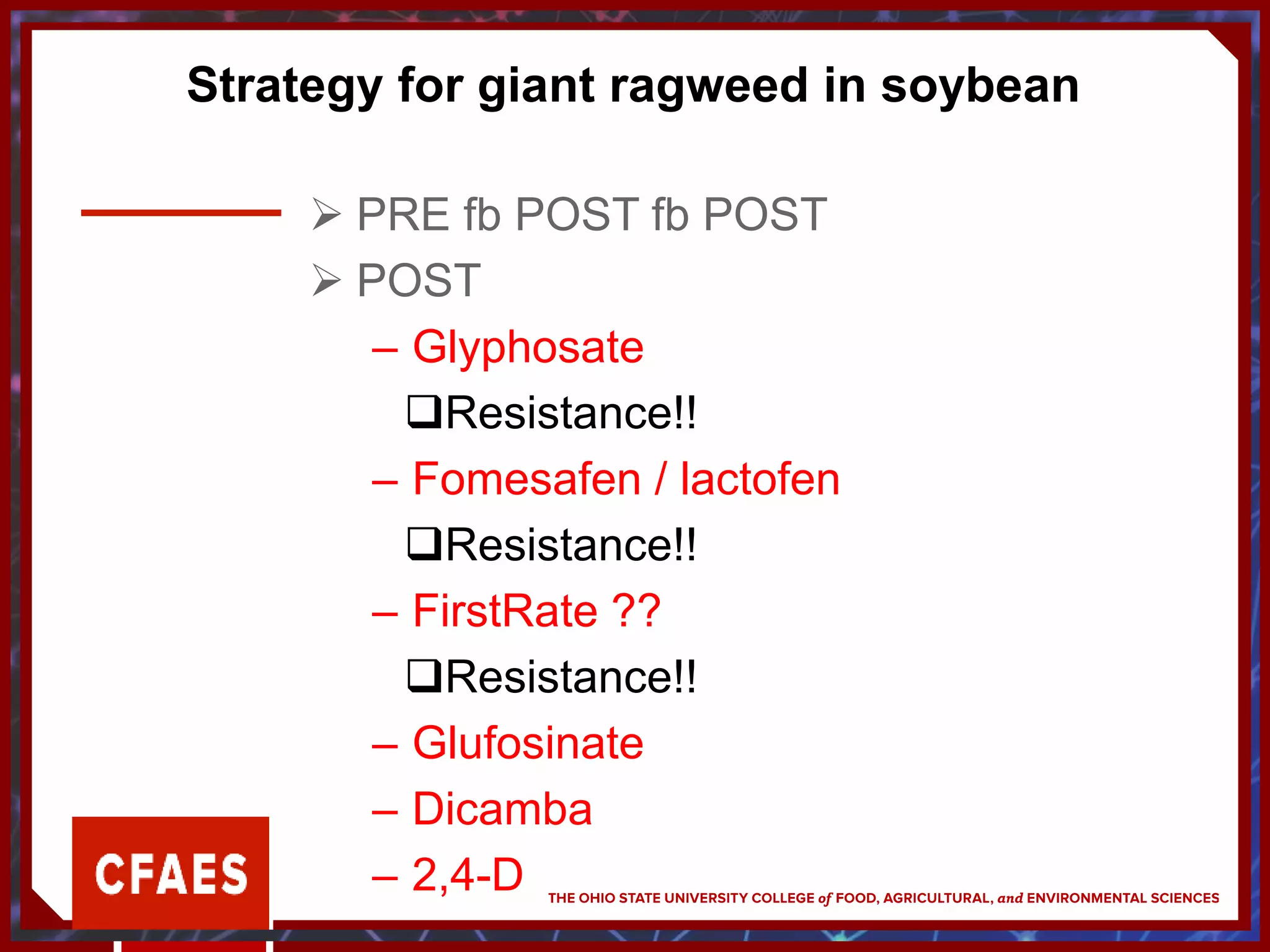 Strategy for giant ragweed in soybean

➢ PRE fb POST fb POST
➢ POST
– Glyphosate
❑Resistance!!
– Fomesafen / lactofen
❑Resistance!!
– FirstRate ??
❑Resistance!!
– Glufosinate
– Dicamba
– 2,4-D

CFAES

THE OHIO STATE UNIVERSITY COLLEGE of FOOD, AGRICULTURAL, and ENVIRONMENTAL SCIENCES